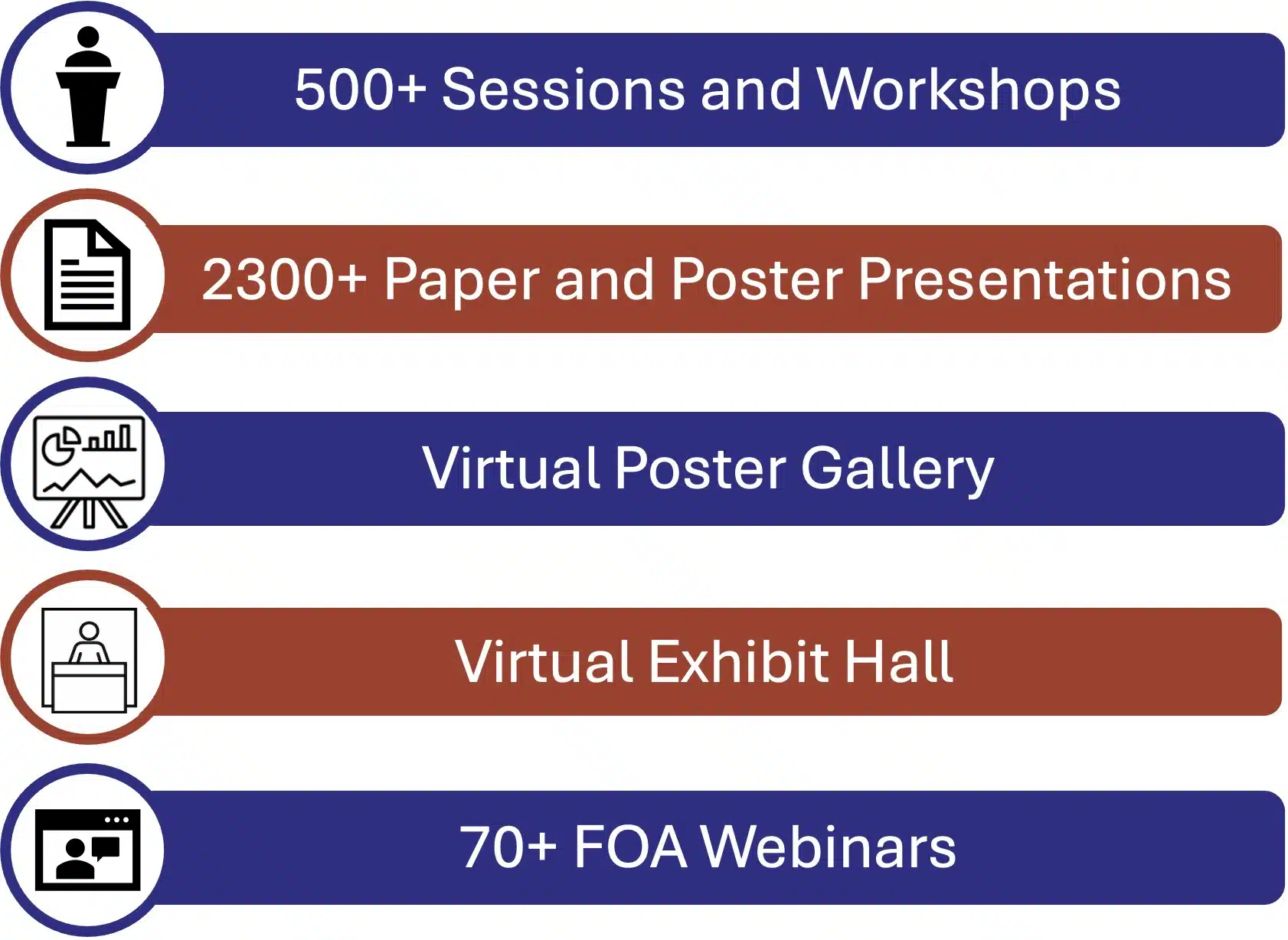 500+ Sessions and Workshops

2300+ Paper and Poster Presentations

Virtual Poster Gallery

Virtual Exhibit Hall

70+ FOA Webinars